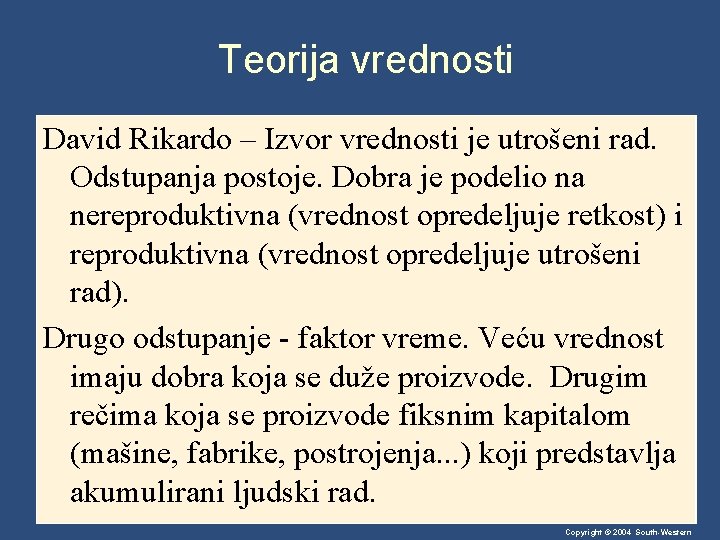 Teorija vrednosti

David Rikardo – Izvor vrednosti je utrošeni rad. Odstupanja postoje. Dobra je podelio na nereproduktivna (vrednost opredeljuje retkost) i reproduktivna (vrednost opredeljuje utrošeni rad).

Drugo odstupanje - faktor vreme. Veću vrednost imaju dobra koja se duže proizvode. Drugim rečima koja se proizvode fiksnim kapitalom (mašine, fabrike, postrojenja...) koji predstavlja akumulirani ljudski rad.

Copyright © 2004 South-Western